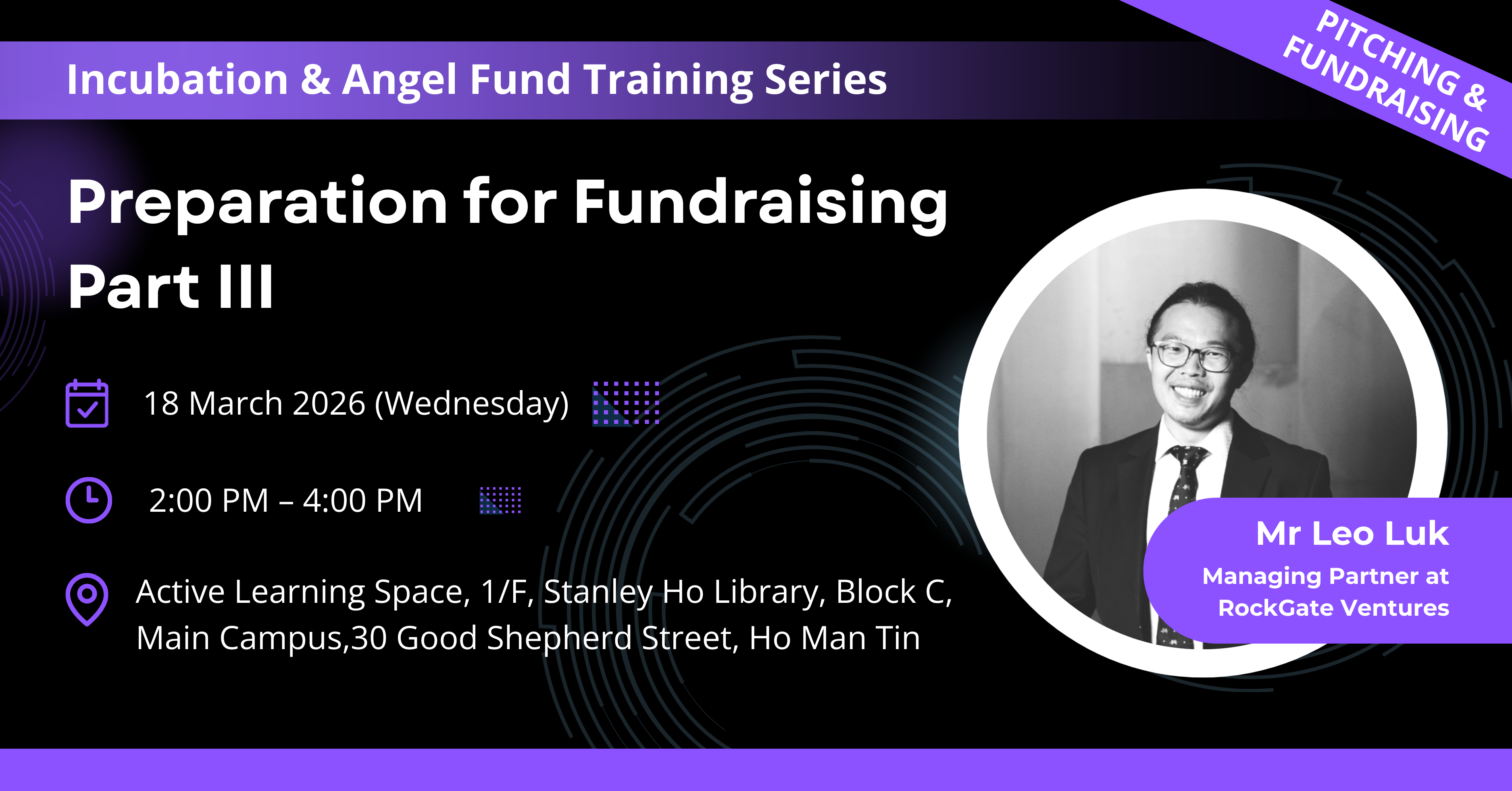 Incubation & Angel Fund Training Series

PITCHING & FUNDRAISING

Preparation for Fundraising Part III

18 March 2026 (Wednesday)

2:00 PM – 4:00 PM

Active Learning Space, 1/F, Stanley Ho Library, Block C, Main Campus,30 Good Shepherd Street, Ho Man Tin

Mr Leo Luk

Managing Partner at RockGate Ventures